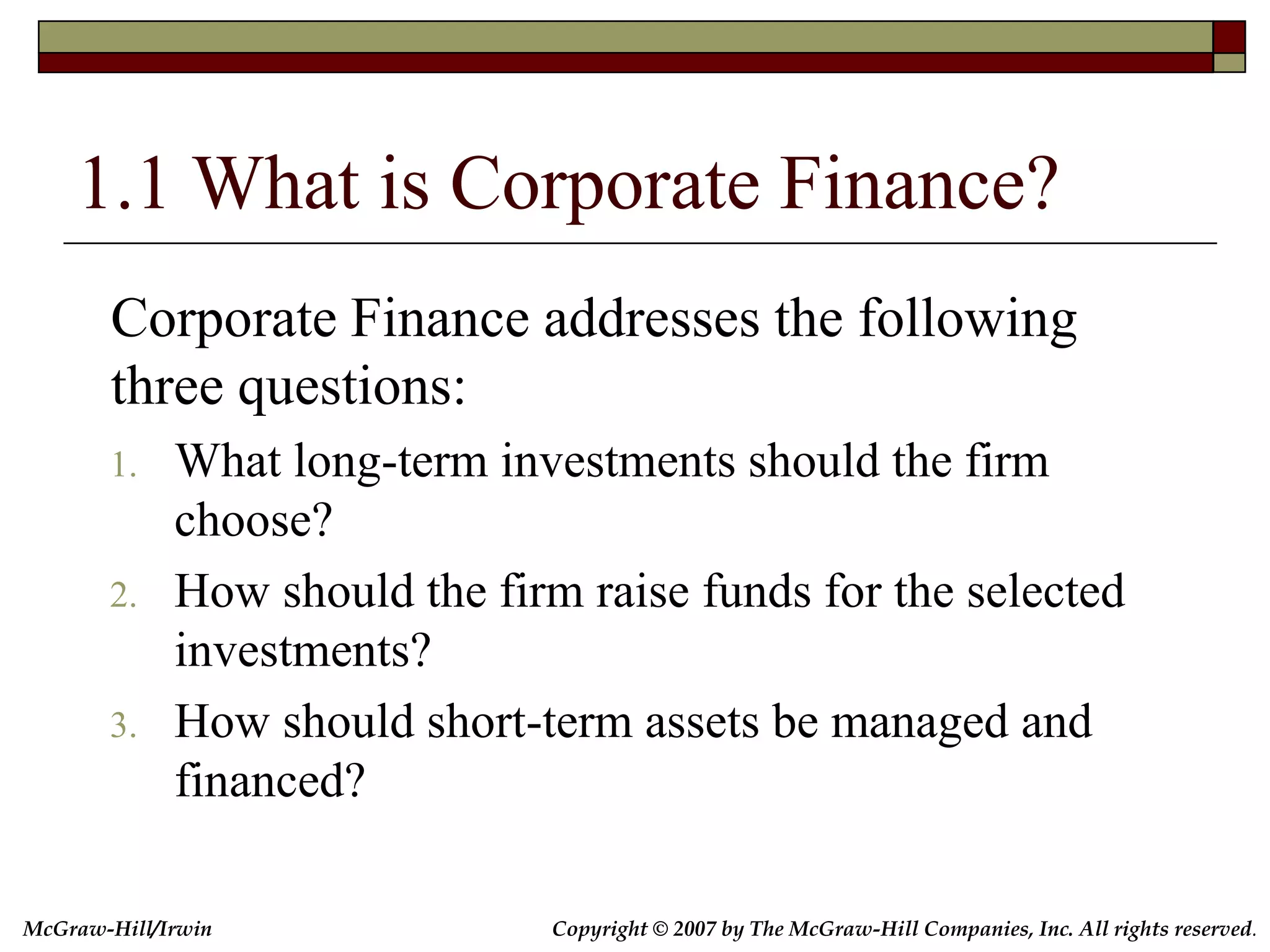 1.1 What is Corporate Finance?

Corporate Finance addresses the following three questions:

1. What long-term investments should the firm choose?
2. How should the firm raise funds for the selected investments?
3. How should short-term assets be managed and financed?

McGraw-Hill/Irwin

Copyright © 2007 by The McGraw-Hill Companies, Inc. All rights reserved.